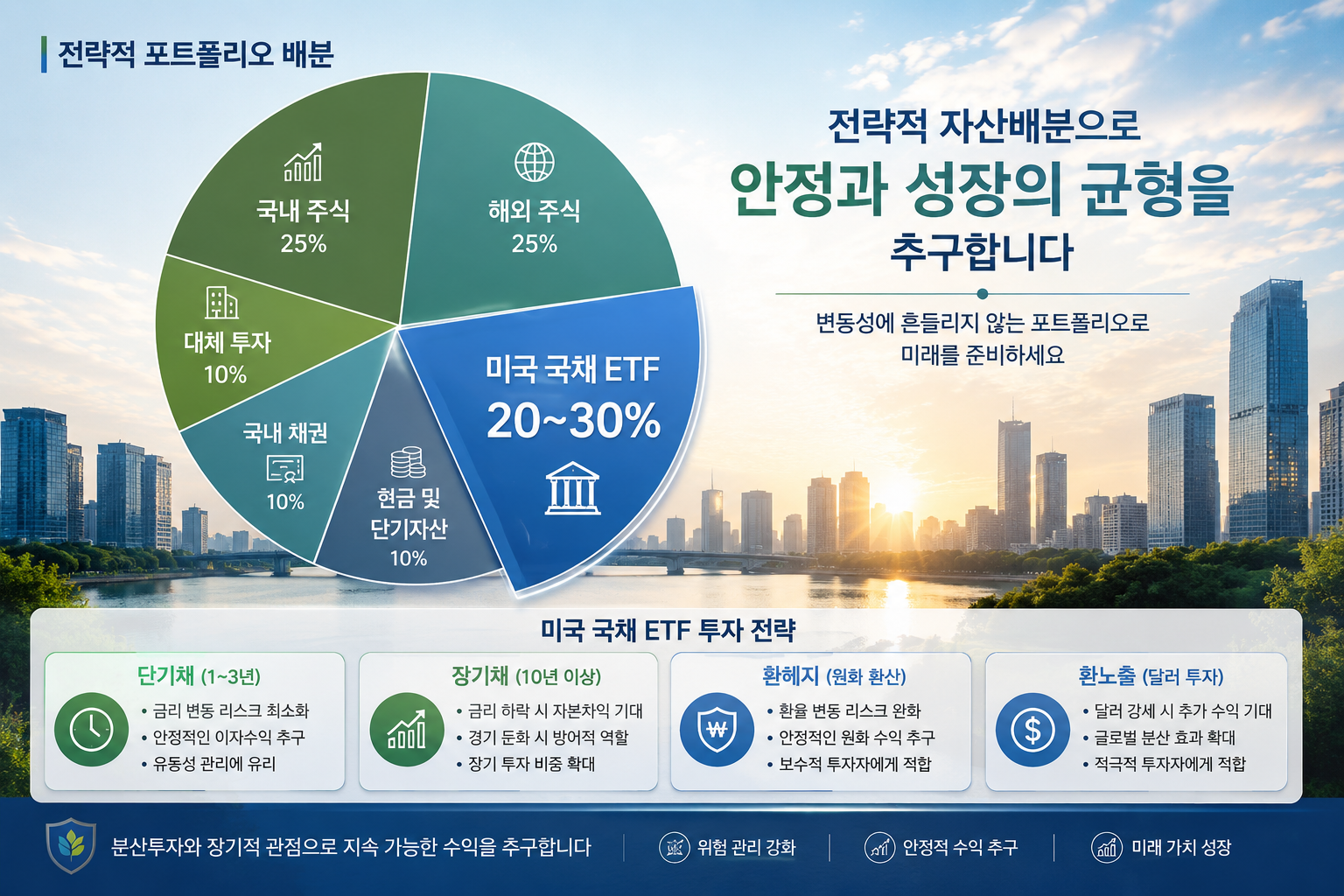 전략적 포트폴리오 배분

국내 주식
25%

해외 주식
25%

대체 투자
10%

국내 채권
10%

현금 및 단기자산
10%

미국 국채 ETF
20~30%

전략적 자산배분으로
안정과 성장의 균형을
추구합니다

변동성에 흔들리지 않는 포트폴리오로
미래를 준비하세요

미국 국채 ETF 투자 전략

단기채 (1~3년)
• 금리 변동 리스크 최소화
• 안정적인 이자수익 추구
• 유동성 관리에 유리

장기채 (10년 이상)
• 금리 하락 시 자본차익 기대
• 경기 둔화 시 방어적 역할
• 장기 투자 비중 확대

환헤지 (원화 환산)
• 환율 변동 리스크 완화
• 안정적인 원화 수익 추구
• 보수적 투자자에게 적합

환노출 (달러 투자)
• 달러 강세 시 추가 수익 기대
• 글로벌 분산 효과 확대
• 적극적 투자자에게 적합

분산투자와 장기적 관점으로 지속 가능한 수익을 추구합니다

위험 관리 강화

안정적 수익 추구

미래 가치 성장